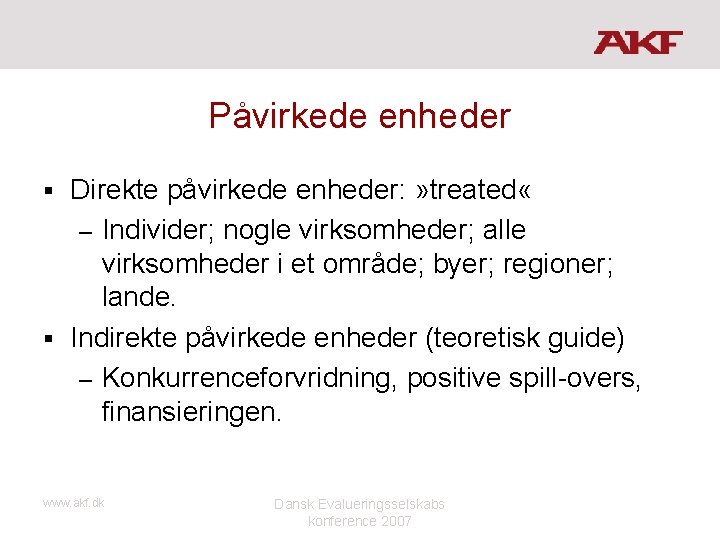 AKF

Påvirkede enheder

▪ Direkte påvirkede enheder: »treated«
– Individer; nogle virksomheder; alle virksomheder i et område; byer; regioner; lande.

▪ Indirekte påvirkede enheder (teoretisk guide)
– Konkurrenceforvridning, positive spill-overs, finansieringen.

www.akf.dk

Dansk Evalueringsselskabs konference 2007